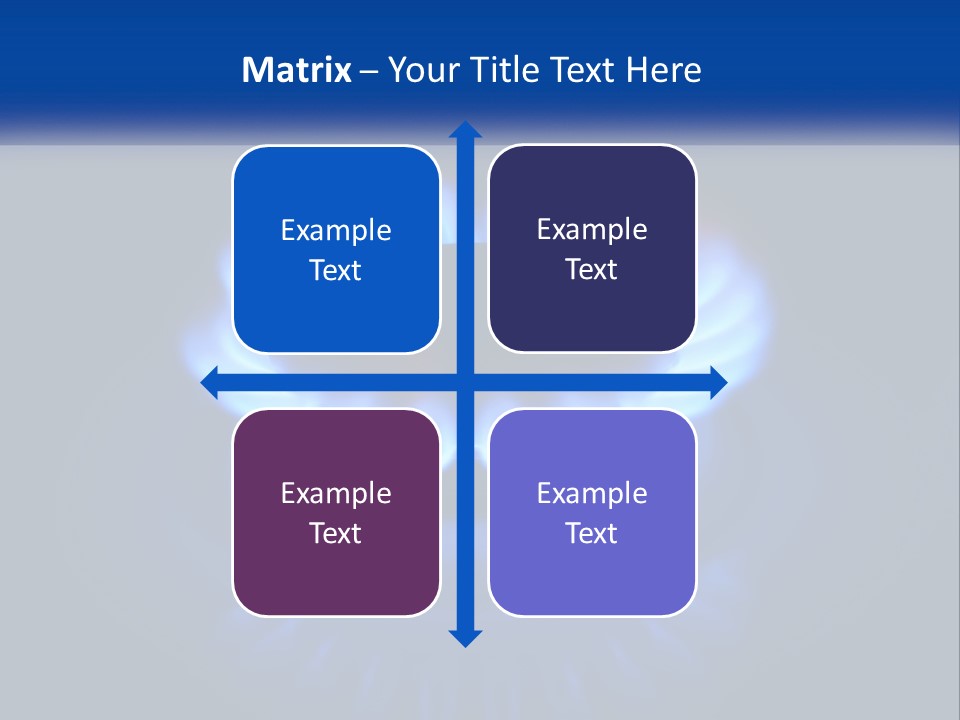 Matrix – Your Title Text Here

Example Text

Example Text

Example Text

Example Text